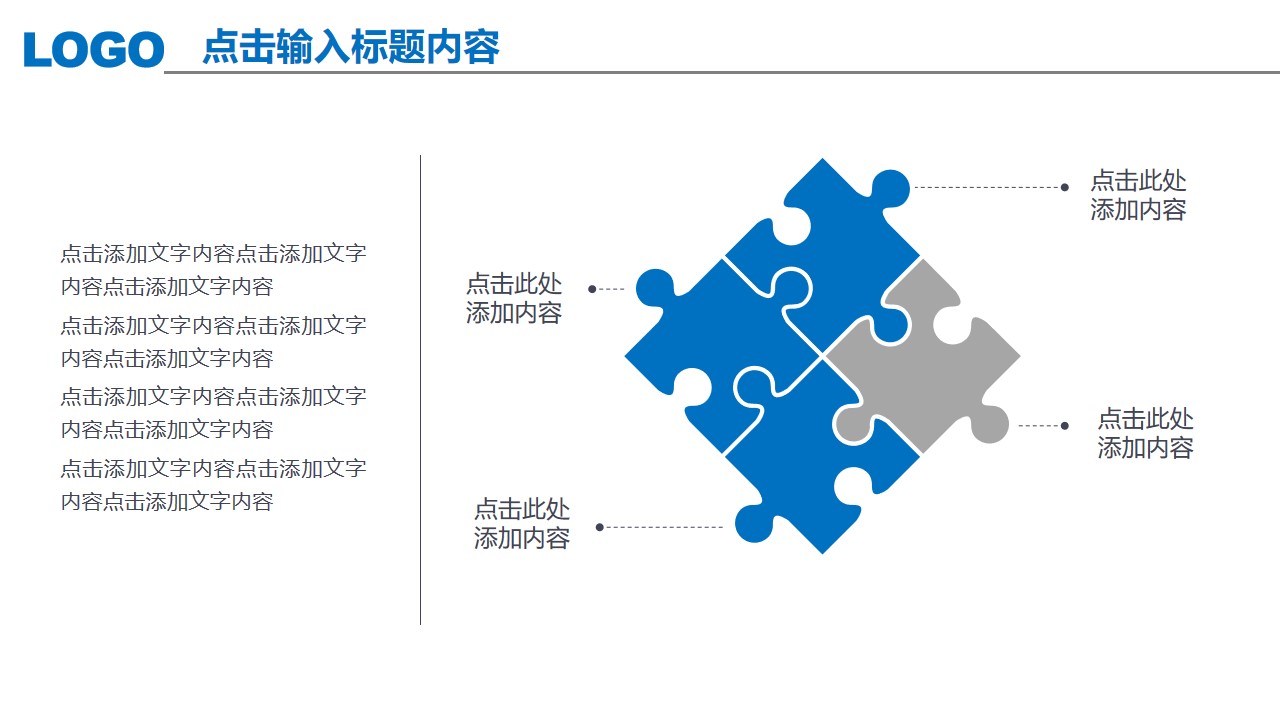 LOGO 点击输入标题内容

点击添加文字内容点击添加文字内容点击添加文字内容

点击添加文字内容点击添加文字内容点击添加文字内容

点击添加文字内容点击添加文字内容点击添加文字内容

点击添加文字内容点击添加文字内容点击添加文字内容

点击此处添加内容

点击此处添加内容

点击此处添加内容

点击此处添加内容